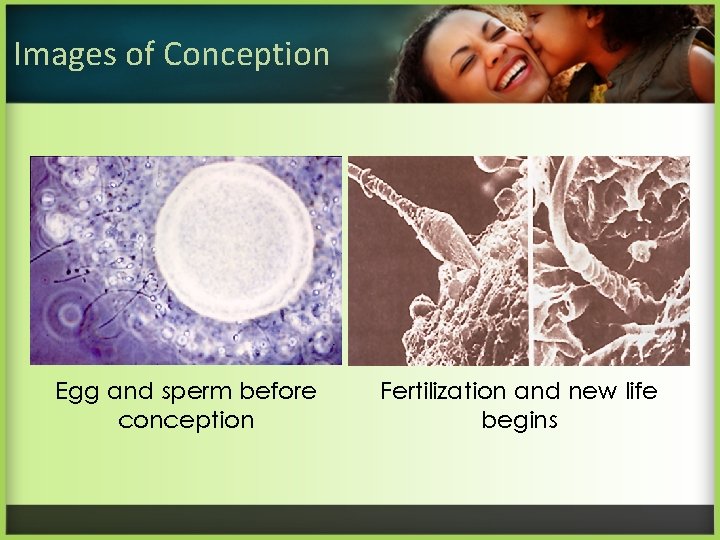 Images of Conception

Egg and sperm before conception

Fertilization and new life begins